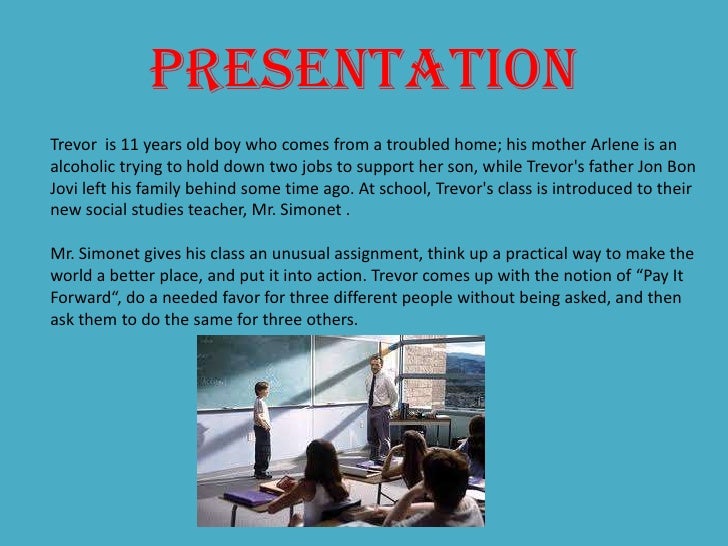 PRESENTATION

Trevor is 11 years old boy who comes from a troubled home; his mother Arlene is an alcoholic trying to hold down two jobs to support her son, while Trevor's father Jon Bon Jovi left his family behind some time ago. At school, Trevor's class is introduced to their new social studies teacher, Mr. Simonet .

Mr. Simonet gives his class an unusual assignment, think up a practical way to make the world a better place, and put it into action. Trevor comes up with the notion of “Pay It Forward“, do a needed favor for three different people without being asked, and then ask them to do the same for three others.